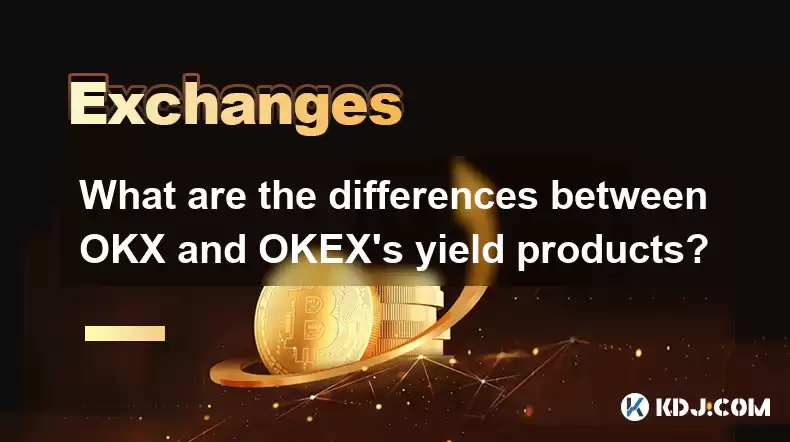 Exchanges

What are the differences between OKX and OKEX's yield products?

KDJ.COM